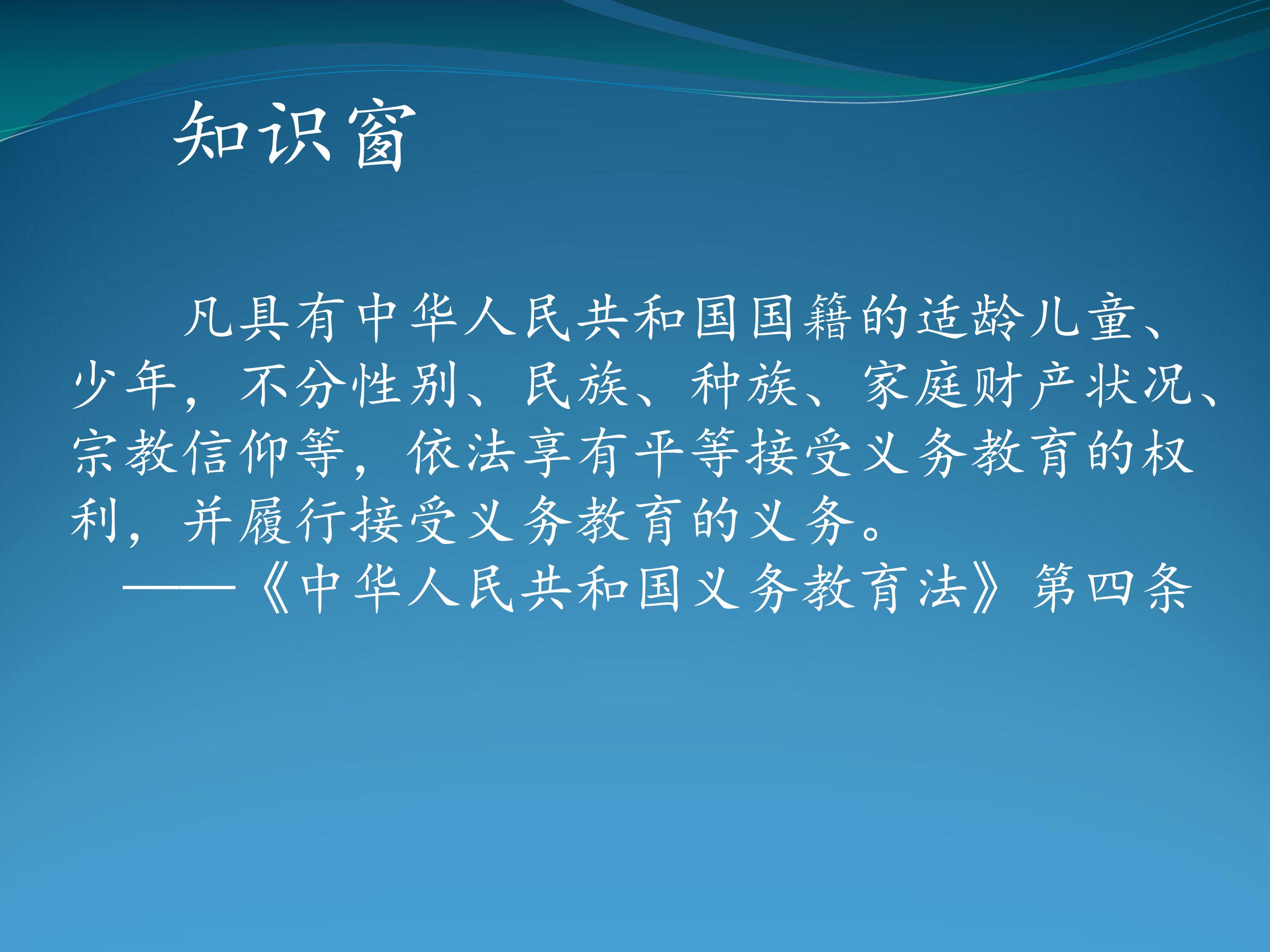 知识窗

凡具有中华人民共和国国籍的适龄儿童、少年，不分性别、民族、种族、家庭财产状况、宗教信仰等，依法享有平等接受义务教育的权利，并履行接受义务教育的义务。

——《中华人民共和国义务教育法》第四条